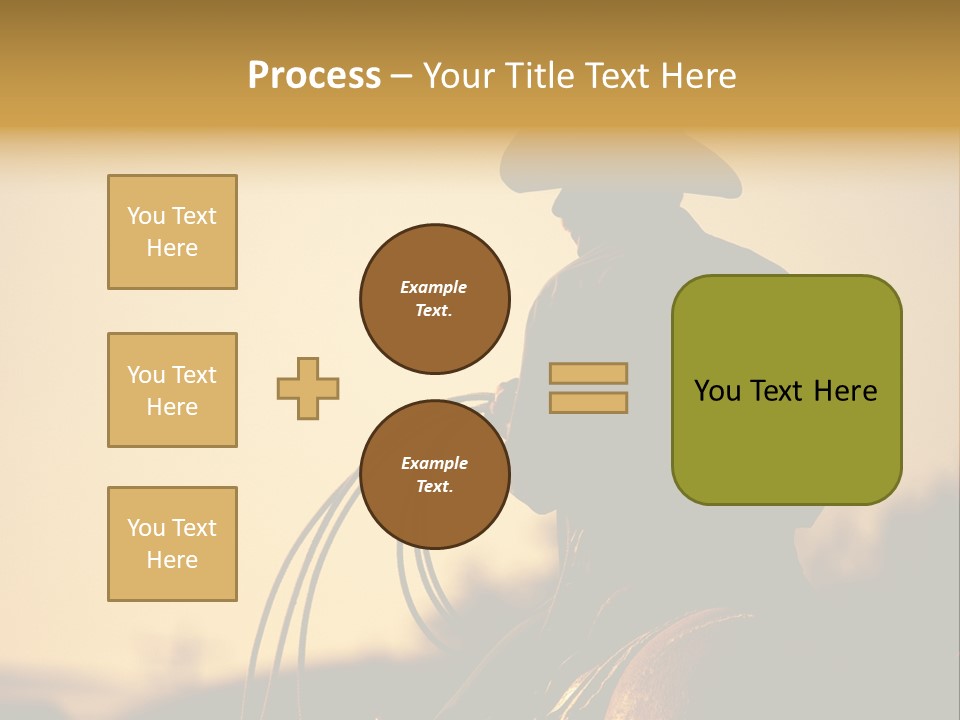 Process – Your Title Text Here

You Text Here

You Text Here

You Text Here

Example Text.

Example Text.

You Text Here